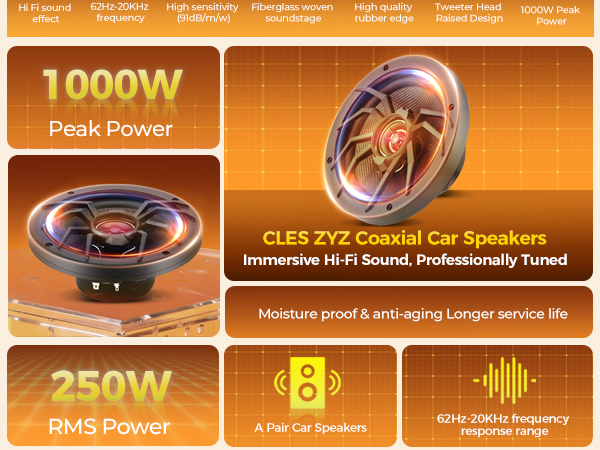 Hi Fi sound effect

62Hz-20KHz frequency

High sensitivity (91dB/m/w)

Fiberglass woven soundstage

High quality rubber edge

Tweeter Head Raised Design

1000W Peak Power

1000W
Peak Power

CLES ZYZ Coaxial Car Speakers
Immersive Hi-Fi Sound, Professionally Tuned

Moisture proof & anti-aging Longer service life

250W
RMS Power

A Pair Car Speakers

62Hz-20KHz frequency response range